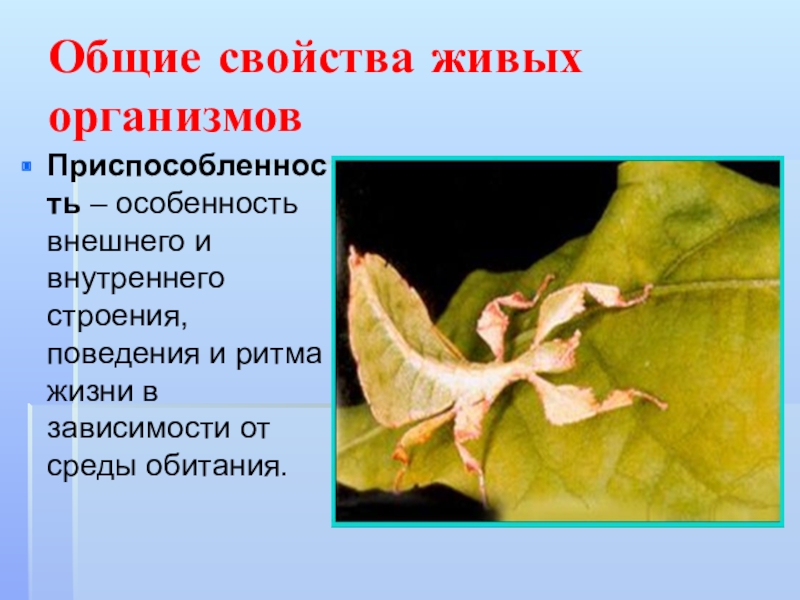 Общие свойства живых организмов

Приспособленность – особенность внешнего и внутреннего строения, поведения и ритма жизни в зависимости от среды обитания.